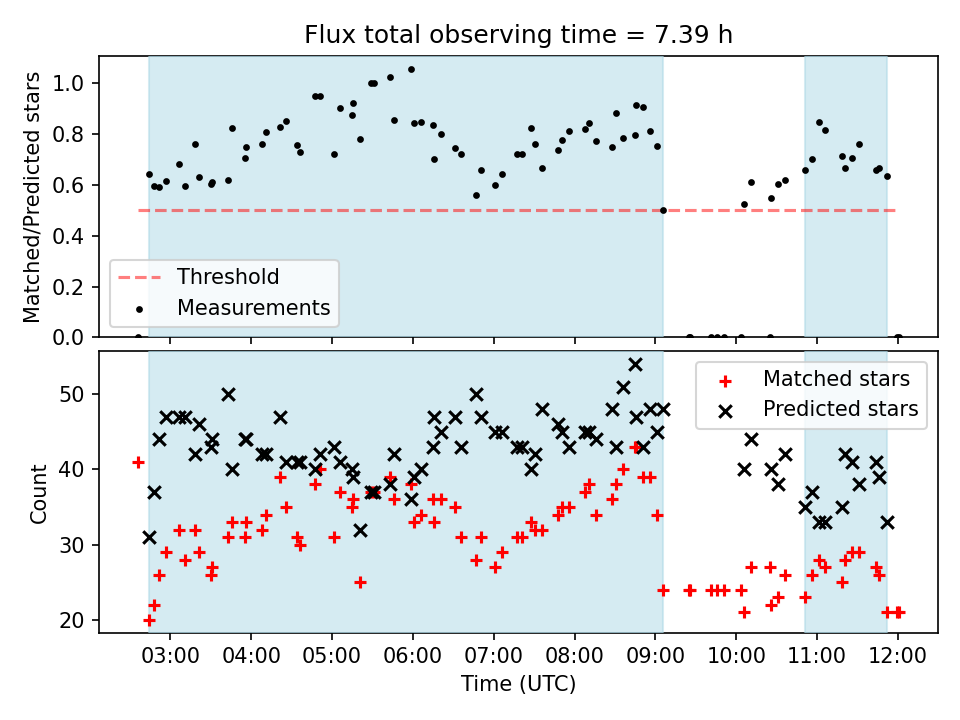 Flux total observing time = 7.39 h

Matched/Predicted stars

1.0
0.8
0.6
0.4
0.2
0.0

Threshold
Measurements

Count

50
40
30
20

Matched stars
Predicted stars

03:00 04:00 05:00 06:00 07:00 08:00 09:00 10:00 11:00 12:00

Time (UTC)